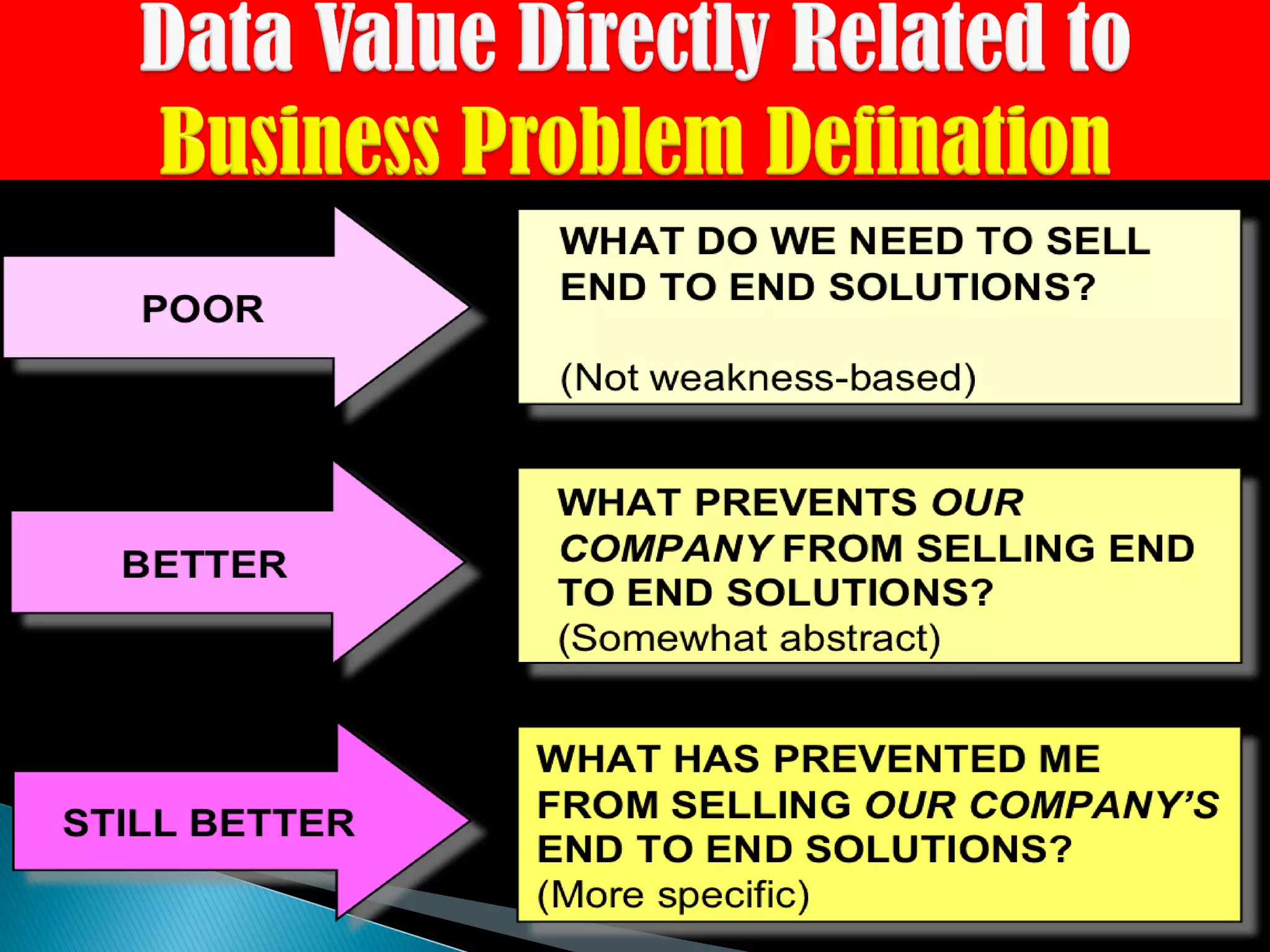 Data Value Directly Related to Business Problem Defination

POOR

WHAT DO WE NEED TO SELL END TO END SOLUTIONS?

(Not weakness-based)

BETTER

WHAT PREVENTS OUR COMPANY FROM SELLING END TO END SOLUTIONS?
(Somewhat abstract)

STILL BETTER

WHAT HAS PREVENTED ME FROM SELLING OUR COMPANY'S END TO END SOLUTIONS?
(More specific)